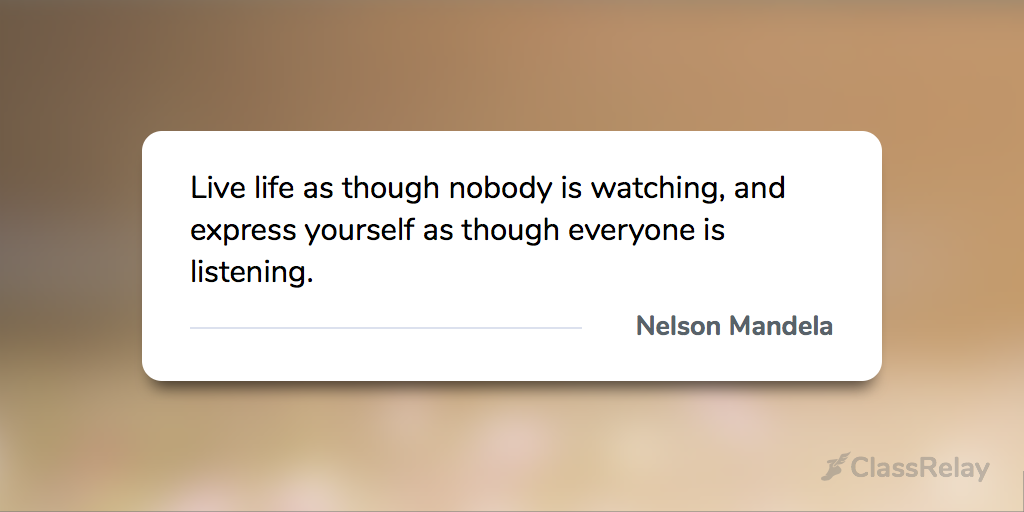 Live life as though nobody is watching, and express yourself as though everyone is listening.

Nelson Mandela

ClassRelay